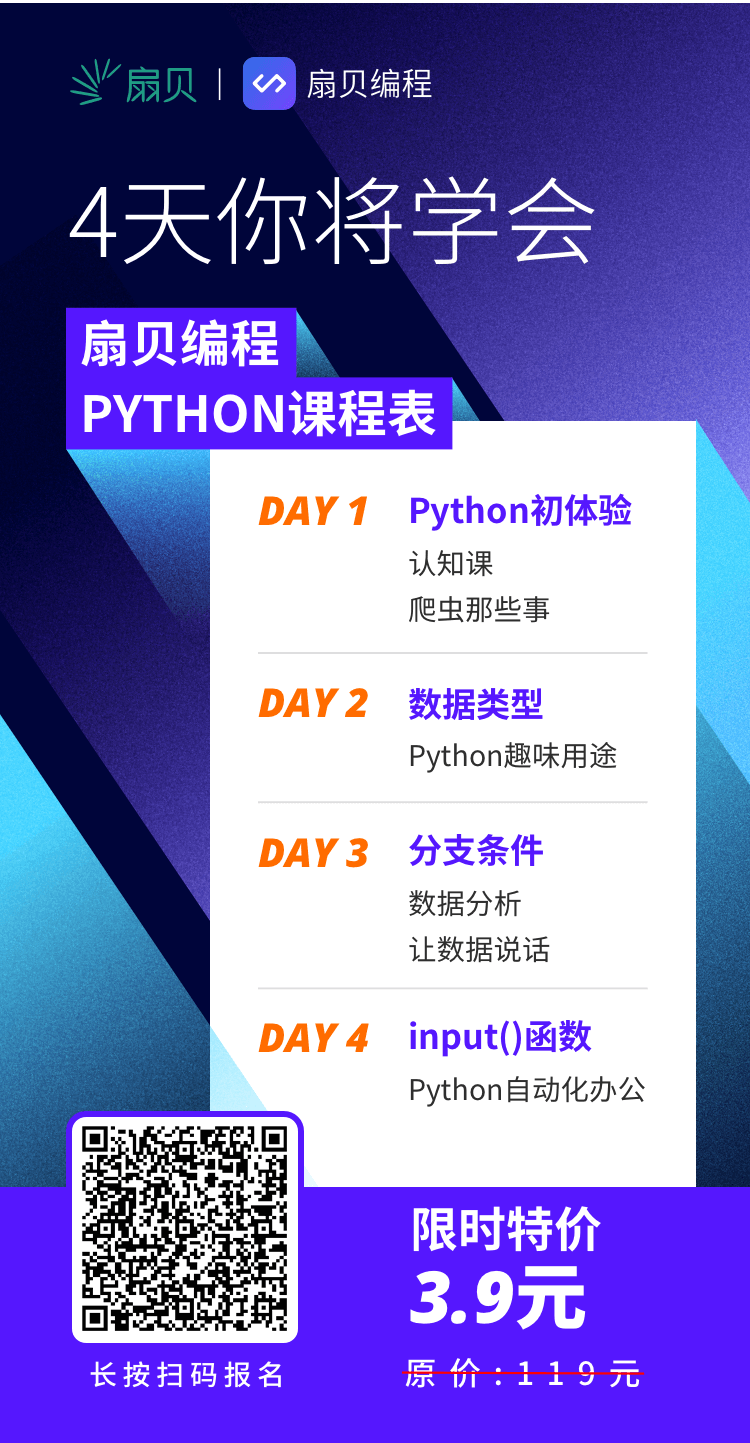 扇贝 | 扇贝编程

4天你将学会

扇贝编程
PYTHON课程表

DAY 1 Python初体验
认知课
爬虫那些事

DAY 2 数据类型
Python趣味用途

DAY 3 分支条件
数据分析
让数据说话

DAY 4 input()函数
Python自动化办公

长按扫码报名

限时特价
3.9元
原价：119元